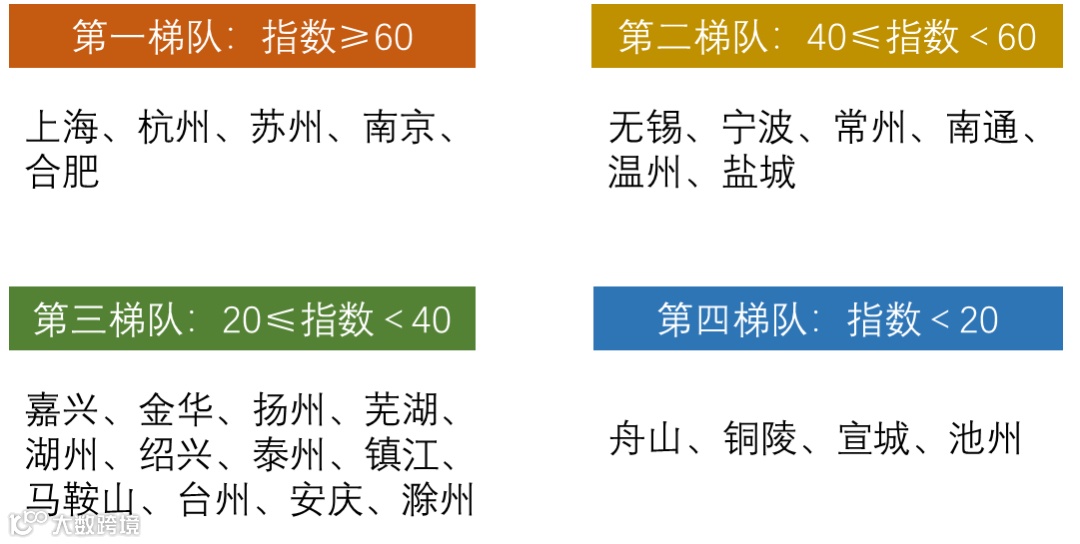 第一梯队：指数≥60

上海、杭州、苏州、南京、合肥

第二梯队：40≤指数＜60

无锡、宁波、常州、南通、温州、盐城

第三梯队：20≤指数＜40

嘉兴、金华、扬州、芜湖、湖州、绍兴、泰州、镇江、马鞍山、台州、安庆、滁州

第四梯队：指数＜20

舟山、铜陵、宣城、池州

大数跨境